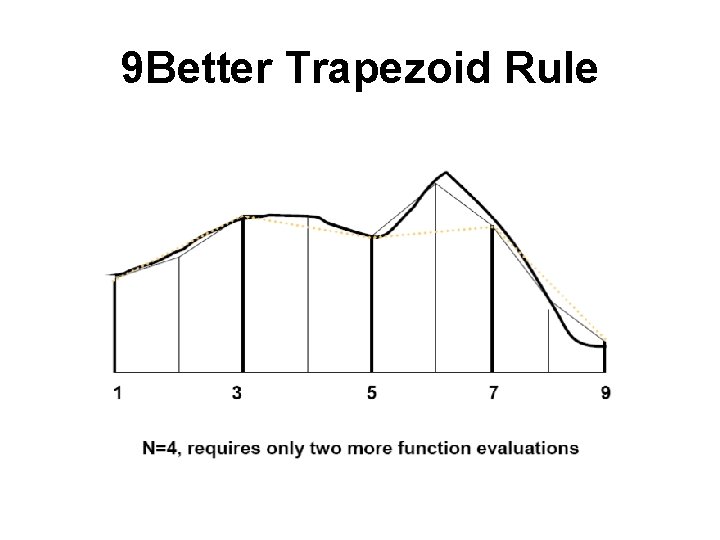 9Better Trapezoid Rule

1
3
5
7
9

N=4, requires only two more function evaluations